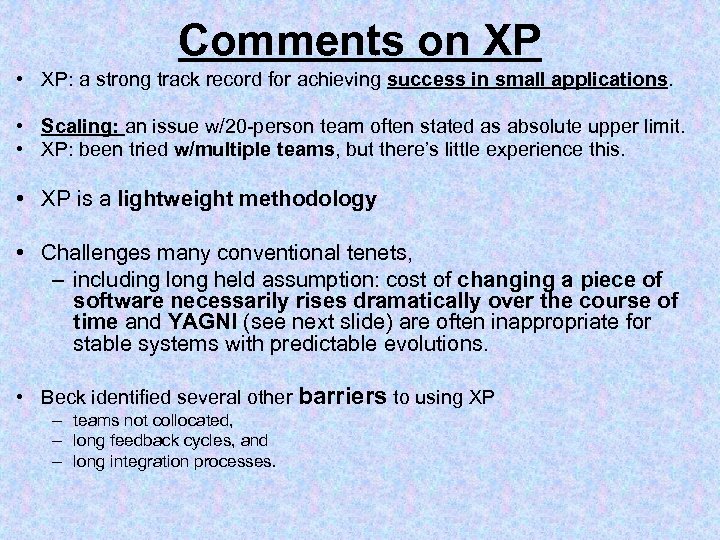 Comments on XP

• XP: a strong track record for achieving success in small applications.

• Scaling: an issue w/20-person team often stated as absolute upper limit.
• XP: been tried w/multiple teams, but there's little experience this.

• XP is a lightweight methodology

• Challenges many conventional tenets,
– including long held assumption: cost of changing a piece of software necessarily rises dramatically over the course of time and YAGNI (see next slide) are often inappropriate for stable systems with predictable evolutions.

• Beck identified several other barriers to using XP
– teams not collocated,
– long feedback cycles, and
– long integration processes.